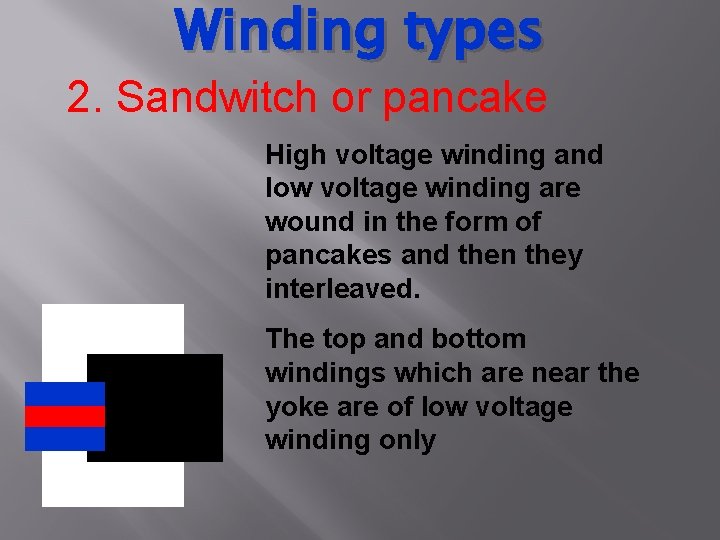 Winding types

2. Sandwitch or pancake

High voltage winding and low voltage winding are wound in the form of pancakes and then they interleaved.

The top and bottom windings which are near the yoke are of low voltage winding only